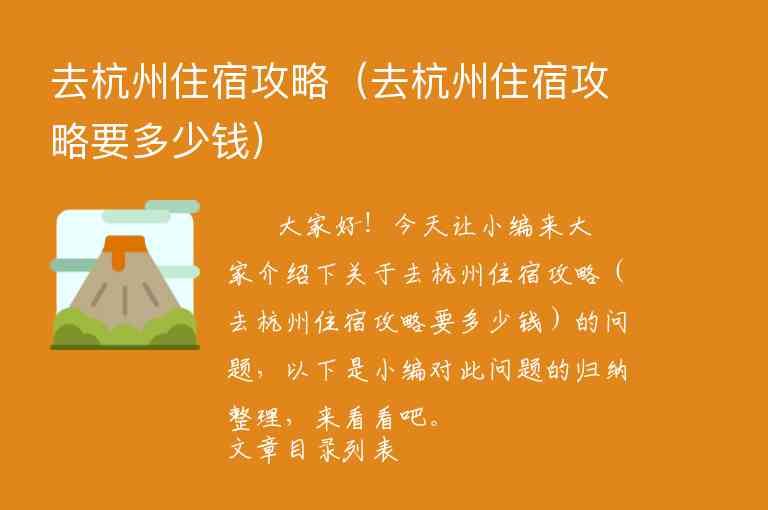 去杭州住宿攻略（去杭州住宿攻略要多少钱）

大家好！今天让小编来大家介绍下关于去杭州住宿攻略（去杭州住宿攻略要多少钱）的问题，以下是小编对此问题的归纳整理，来看看吧。
文章目录列表